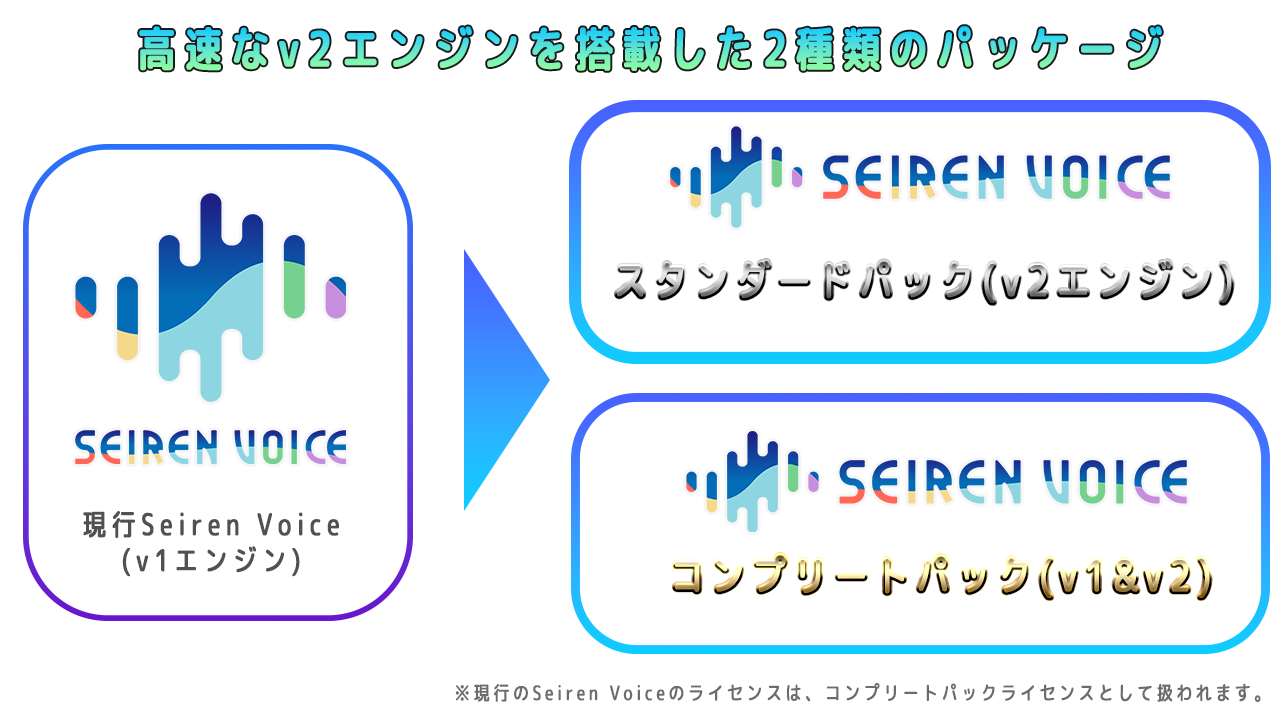 高速なv2エンジンを搭載した2種類のパッケージ

SEIREN VOICE

現行Seiren Voice
(v1エンジン)

SEIREN VOICE

スタンダードパック(v2エンジン)

SEIREN VOICE

コンプリートパック(v1&v2)

※現行のSeiren Voiceのライセンスは、コンプリートパックライセンスとして扱われます。